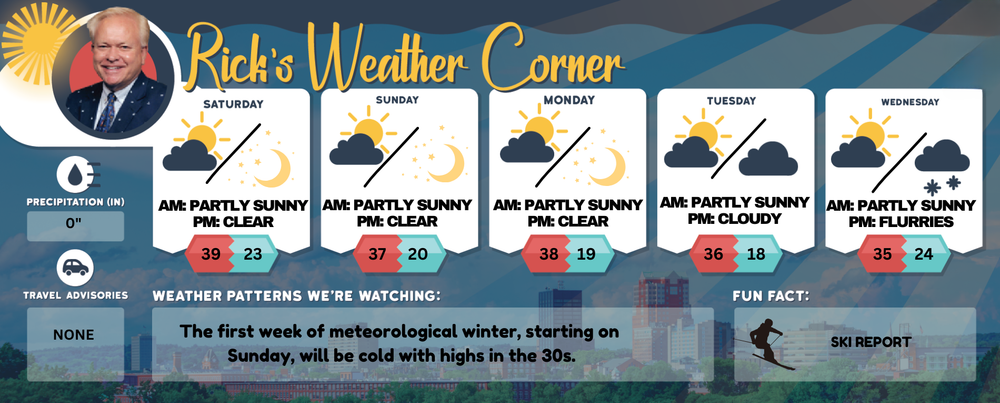 Rick's Weather Corner

SATURDAY
AM: PARTLY SUNNY
PM: CLEAR
39 23

SUNDAY
AM: PARTLY SUNNY
PM: CLEAR
37 20

MONDAY
AM: PARTLY SUNNY
PM: CLEAR
38 19

TUESDAY
AM: PARTLY SUNNY
PM: CLOUDY
36 18

WEDNESDAY
AM: PARTLY SUNNY
PM: FLURRIES
35 24

PRECIPITATION (IN)
0"

TRAVEL ADVISORIES
NONE

WEATHER PATTERNS WE'RE WATCHING:
The first week of meteorological winter, starting on Sunday, will be cold with highs in the 30s.

FUN FACT:
SKI REPORT